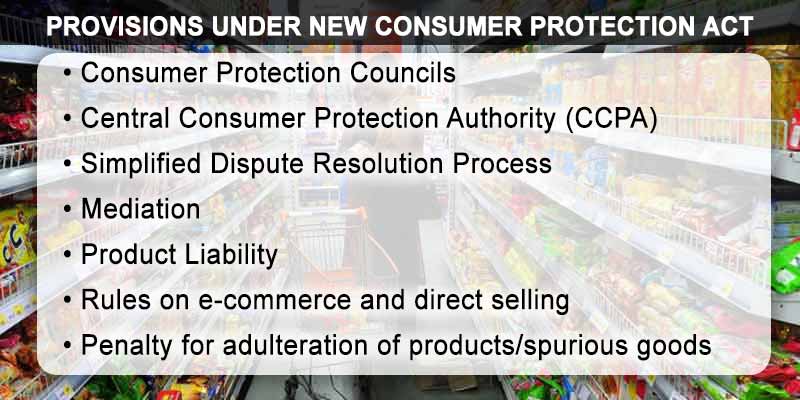 PROVISIONS UNDER NEW CONSUMER PROTECTION ACT

• Consumer Protection Councils
• Central Consumer Protection Authority (CCPA)
• Simplified Dispute Resolution Process
• Mediation
• Product Liability
• Rules on e-commerce and direct selling
• Penalty for adulteration of products/spurious goods